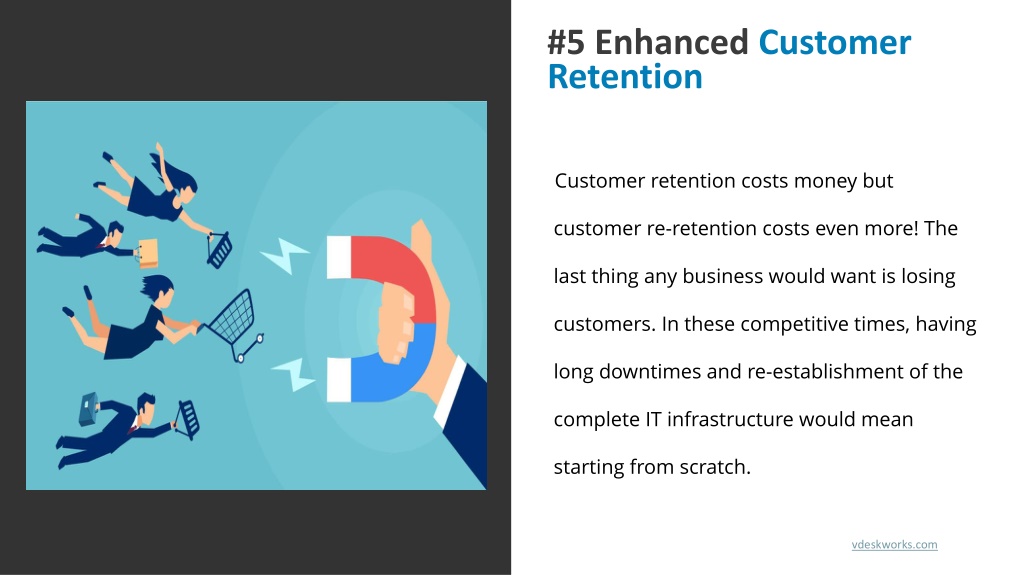 #5 Enhanced Customer Retention

Customer retention costs money but customer re-retention costs even more! The last thing any business would want is losing customers. In these competitive times, having long downtimes and re-establishment of the complete IT infrastructure would mean starting from scratch.

vdeskworks.com